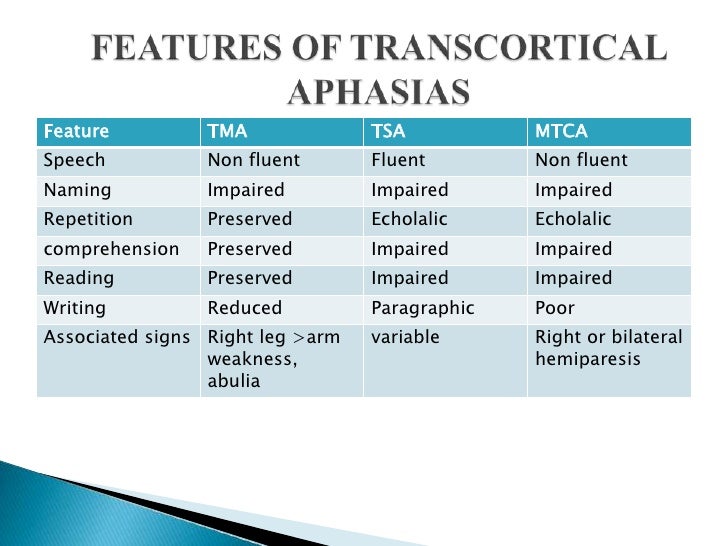 FEATURES OF TRANSCORTICAL APHASIAS

| Feature | TMA | TSA | MTCA |
|---|---|---|---|
| Speech | Non fluent | Fluent | Non fluent |
| Naming | Impaired | Impaired | Impaired |
| Repetition | Preserved | Echolalic | Echolalic |
| comprehension | Preserved | Impaired | Impaired |
| Reading | Preserved | Impaired | Impaired |
| Writing | Reduced | Paragraphic | Poor |
| Associated signs | Right leg >arm weakness, abulia | variable | Right or bilateral hemiparesis |